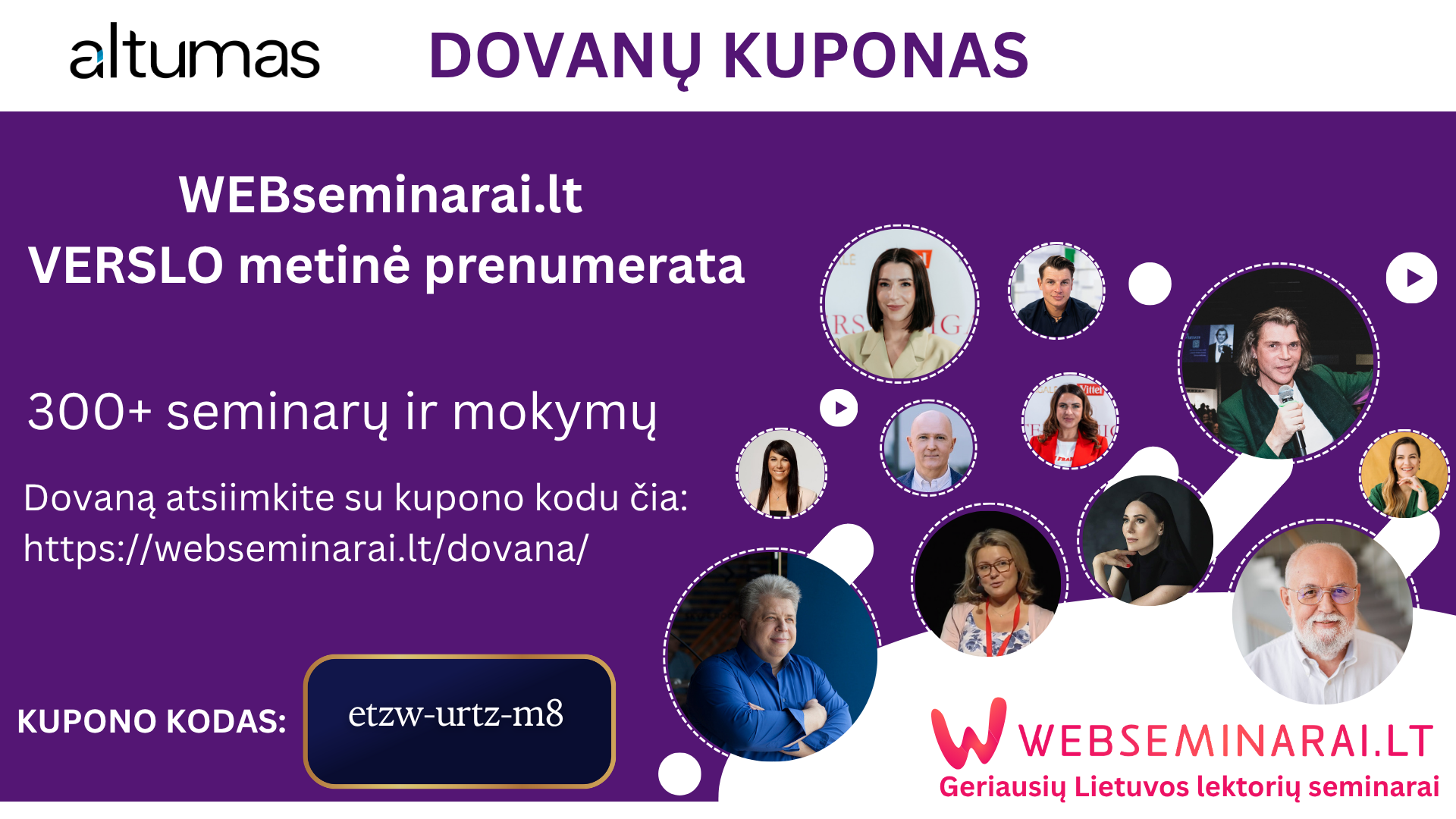 altumas

DOVANŲ KUPONAS

WEBseminarai.lt
VERSLO metinė prenumerata

300+ seminarų ir mokymų

Dovaną atsiimkite su kupono kodu čia:
https://webseminarai.lt/dovana/

KUPONO KODAS:

etzw-urtz-m8

WEBSEMINARAI.LT
Geriausių Lietuvos lektorių seminarai